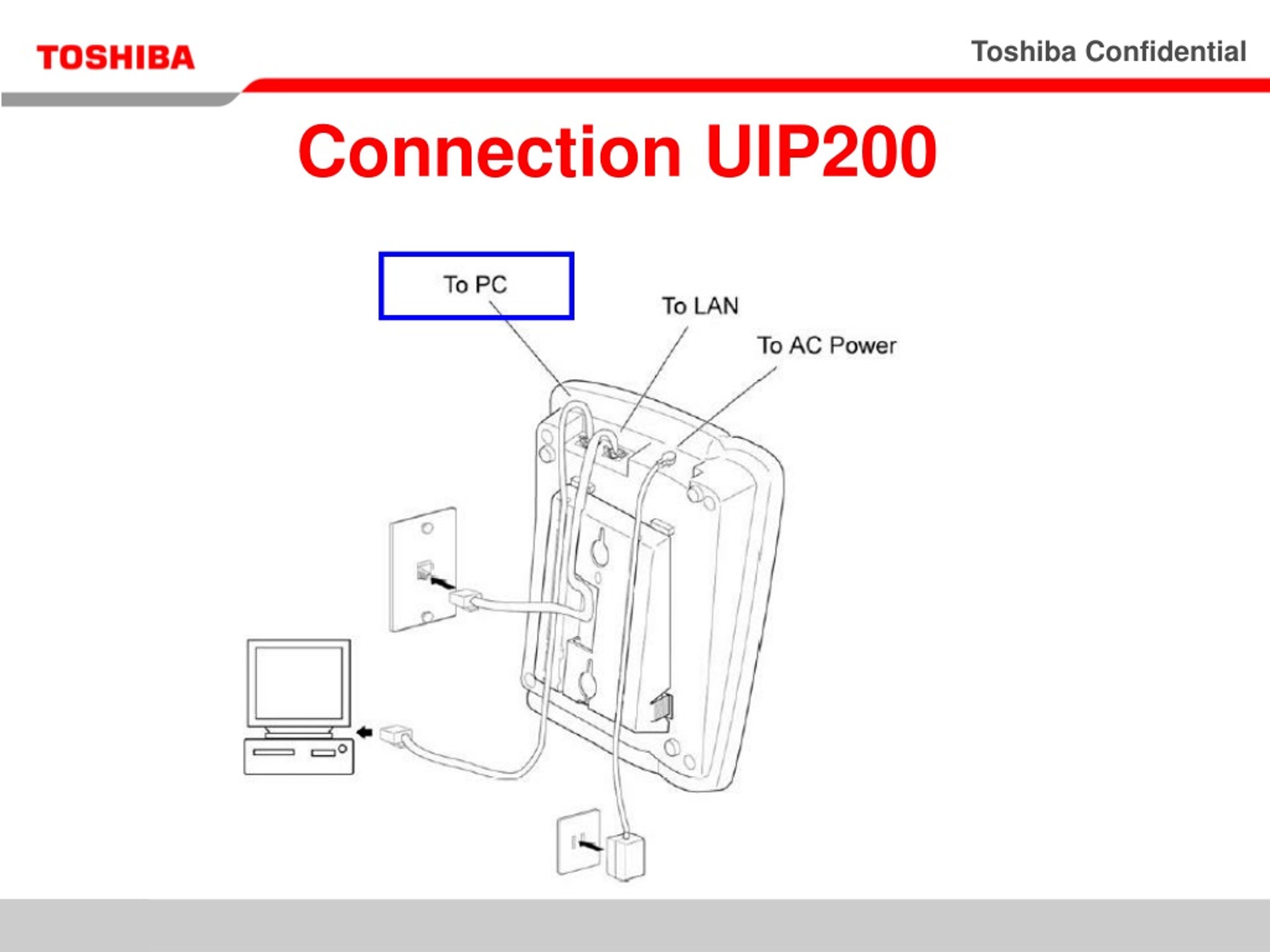 TOSHIBA

Toshiba Confidential

Connection UIP200

To PC

To LAN

To AC Power